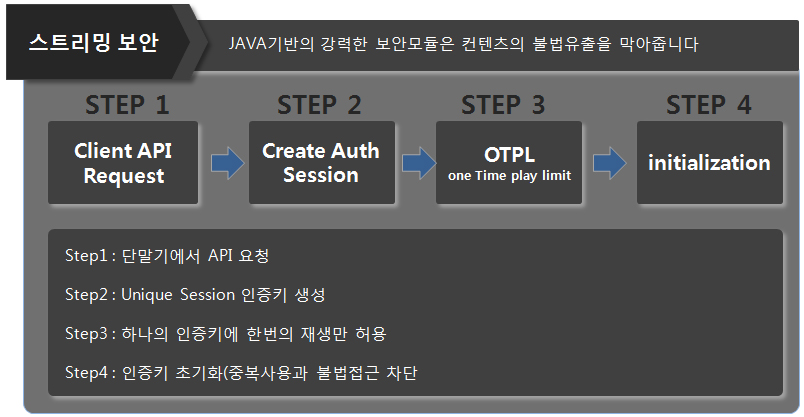 스트리밍 보안

JAVA기반의 강력한 보안모듈은 컨텐츠의 불법유출을 막아줍니다

STEP 1

Client API Request

STEP 2

Create Auth Session

STEP 3

OTPL
one Time play limit

STEP 4

initialization

Step1 : 단말기에서 API 요청

Step2 : Unique Session 인증키 생성

Step3 : 하나의 인증키에 한번의 재생만 허용

Step4 : 인증키 초기화(중복사용과 불법접근 차단